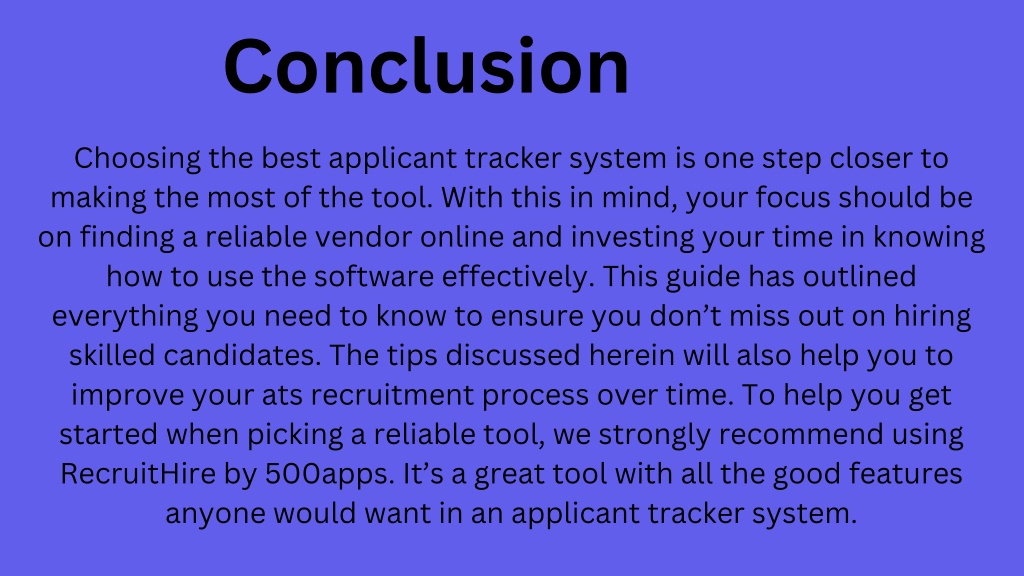 Conclusion

Choosing the best applicant tracker system is one step closer to making the most of the tool. With this in mind, your focus should be on finding a reliable vendor online and investing your time in knowing how to use the software effectively. This guide has outlined everything you need to know to ensure you don’t miss out on hiring skilled candidates. The tips discussed herein will also help you to improve your ats recruitment process over time. To help you get started when picking a reliable tool, we strongly recommend using RecruitHire by 500apps. It’s a great tool with all the good features anyone would want in an applicant tracker system.